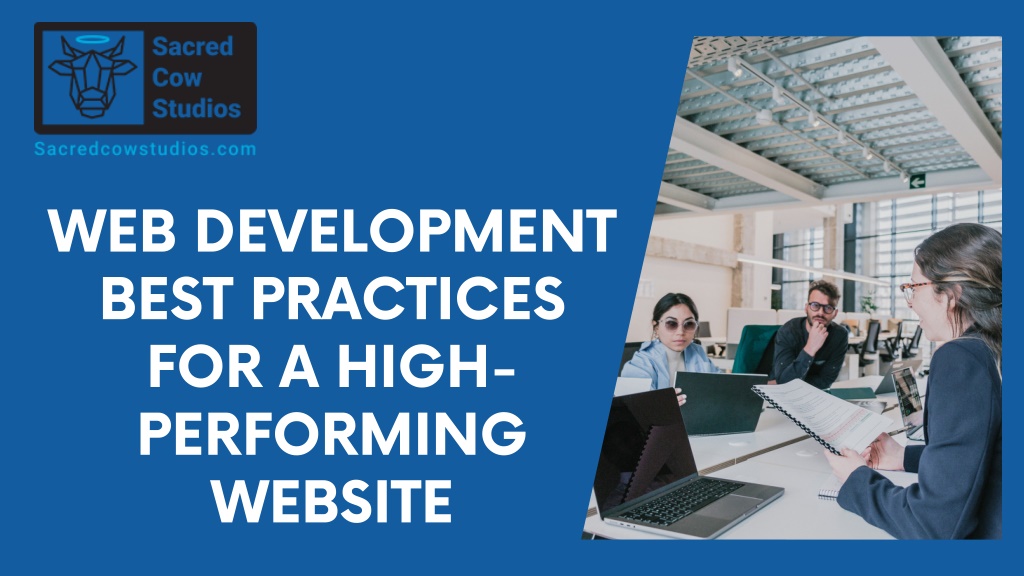 Sacred Cow Studios

Sacredcowstudios.com

WEB DEVELOPMENT BEST PRACTICES FOR A HIGH-PERFORMING WEBSITE